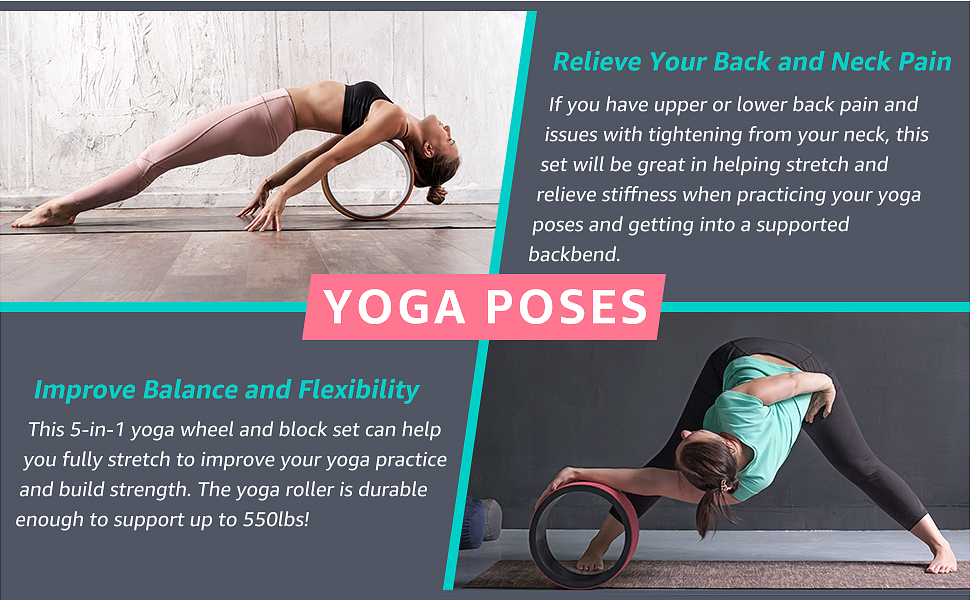 Relieve Your Back and Neck Pain

If you have upper or lower back pain and issues with tightening from your neck, this set will be great in helping stretch and relieve stiffness when practicing your yoga poses and getting into a supported backbend.

YOGA POSES

Improve Balance and Flexibility

This 5-in-1 yoga wheel and block set can help you fully stretch to improve your yoga practice and build strength. The yoga roller is durable enough to support up to 550lbs!